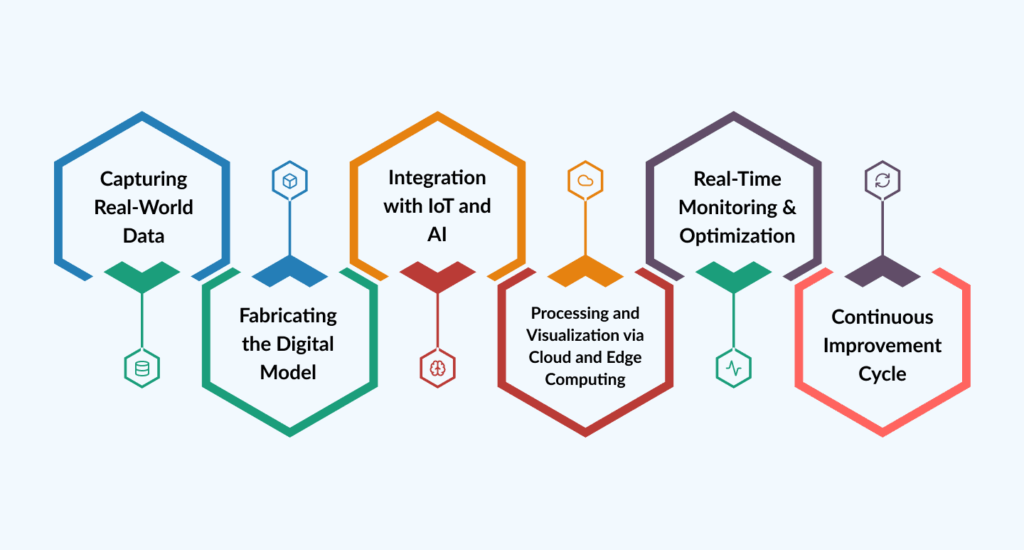 Capturing Real-World Data

Fabricating the Digital Model

Integration with IoT and AI

Processing and Visualization via Cloud and Edge Computing

Real-Time Monitoring & Optimization

Continuous Improvement Cycle